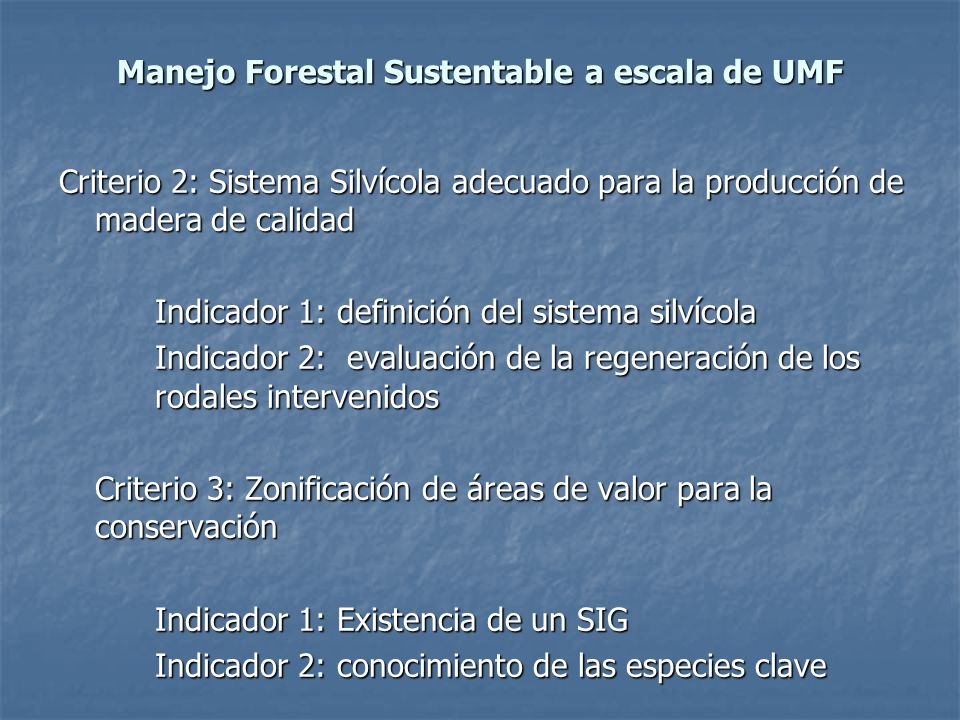 Manejo Forestal Sustentable a escala de UMF

Criterio 2: Sistema Silvícola adecuado para la producción de madera de calidad

Indicador 1: definición del sistema silvícola

Indicador 2:  evaluación de la regeneración de los rodales intervenidos

Criterio 3: Zonificación de áreas de valor para la conservación

Indicador 1: Existencia de un SIG

Indicador 2: conocimiento de las especies clave